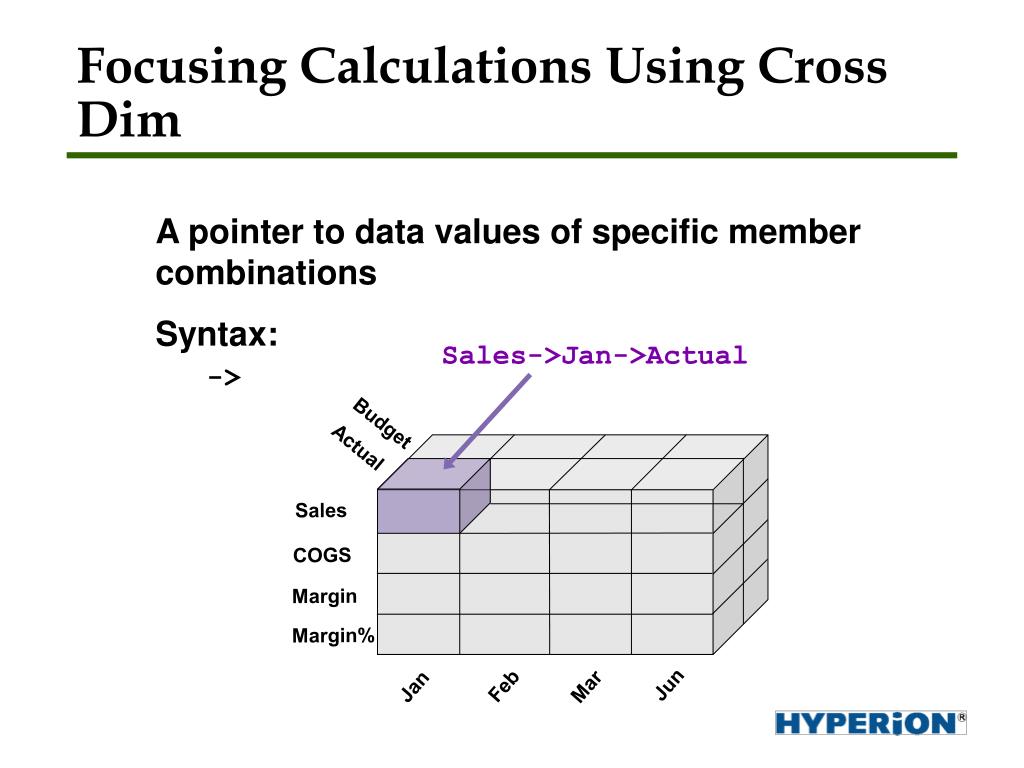 Focusing Calculations Using Cross Dim

A pointer to data values of specific member combinations

Syntax:

->

Sales->Jan->Actual

Budget

Actual

Sales

COGS

Margin

Margin%

Jan

Feb

Mar

Jun

HYPERION®